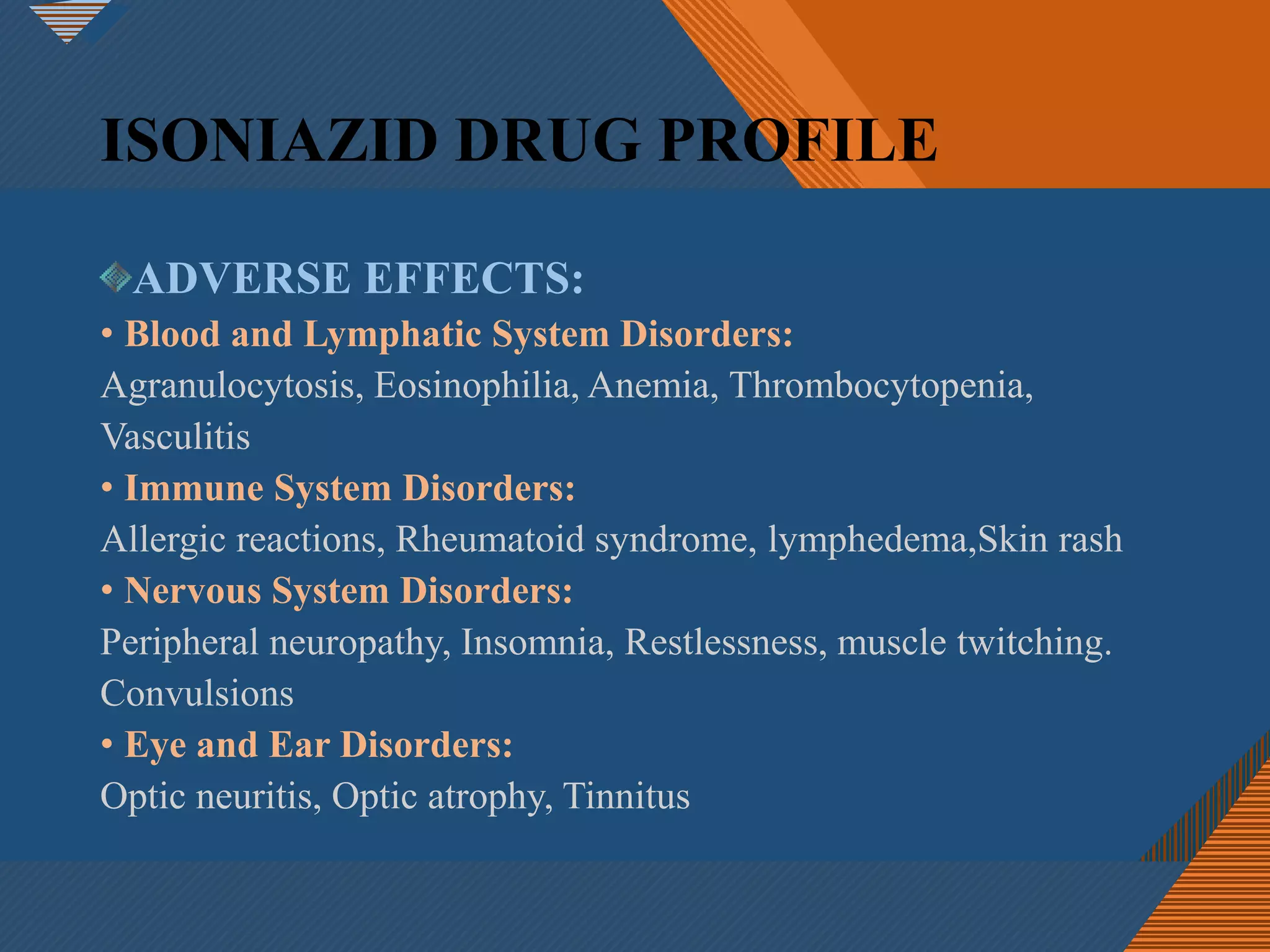 ISONIAZID DRUG PROFILE

ADVERSE EFFECTS:

• Blood and Lymphatic System Disorders:
Agranulocytosis, Eosinophilia, Anemia, Thrombocytopenia, Vasculitis

• Immune System Disorders:
Allergic reactions, Rheumatoid syndrome, lymphedema,Skin rash

• Nervous System Disorders:
Peripheral neuropathy, Insomnia, Restlessness, muscle twitching. Convulsions

• Eye and Ear Disorders:
Optic neuritis, Optic atrophy, Tinnitus